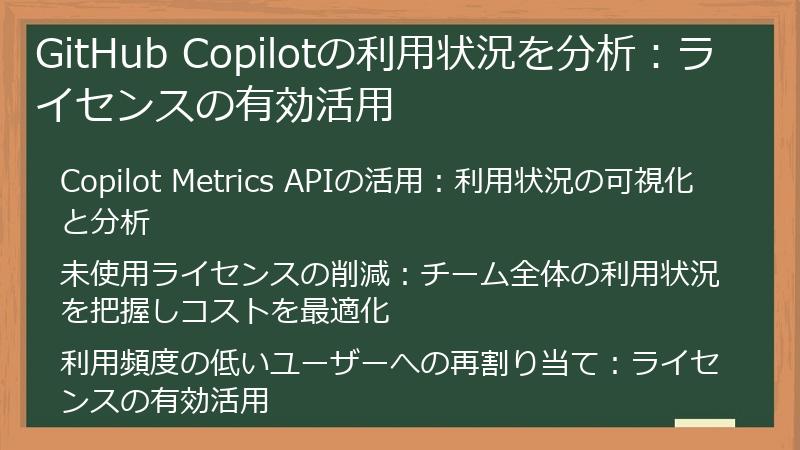 GitHub Copilotの利用状況を分析：ライセンスの有効活用

Copilot Metrics APIの活用：利用状況の可視化と分析

未使用ライセンスの削減：チーム全体の利用状況を把握しコストを最適化

利用頻度の低いユーザーへの再割り当て：ライセンスの有効活用